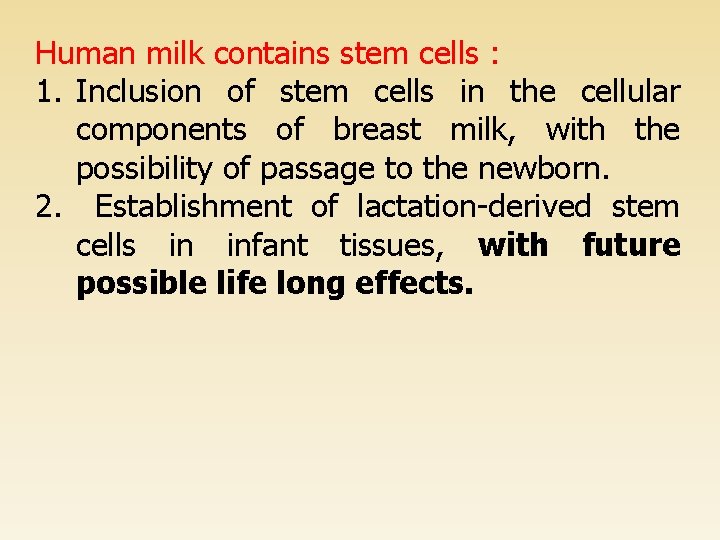 Human milk contains stem cells :

1. Inclusion of stem cells in the cellular components of breast milk, with the possibility of passage to the newborn.
2. Establishment of lactation-derived stem cells in infant tissues, with future possible life long effects.